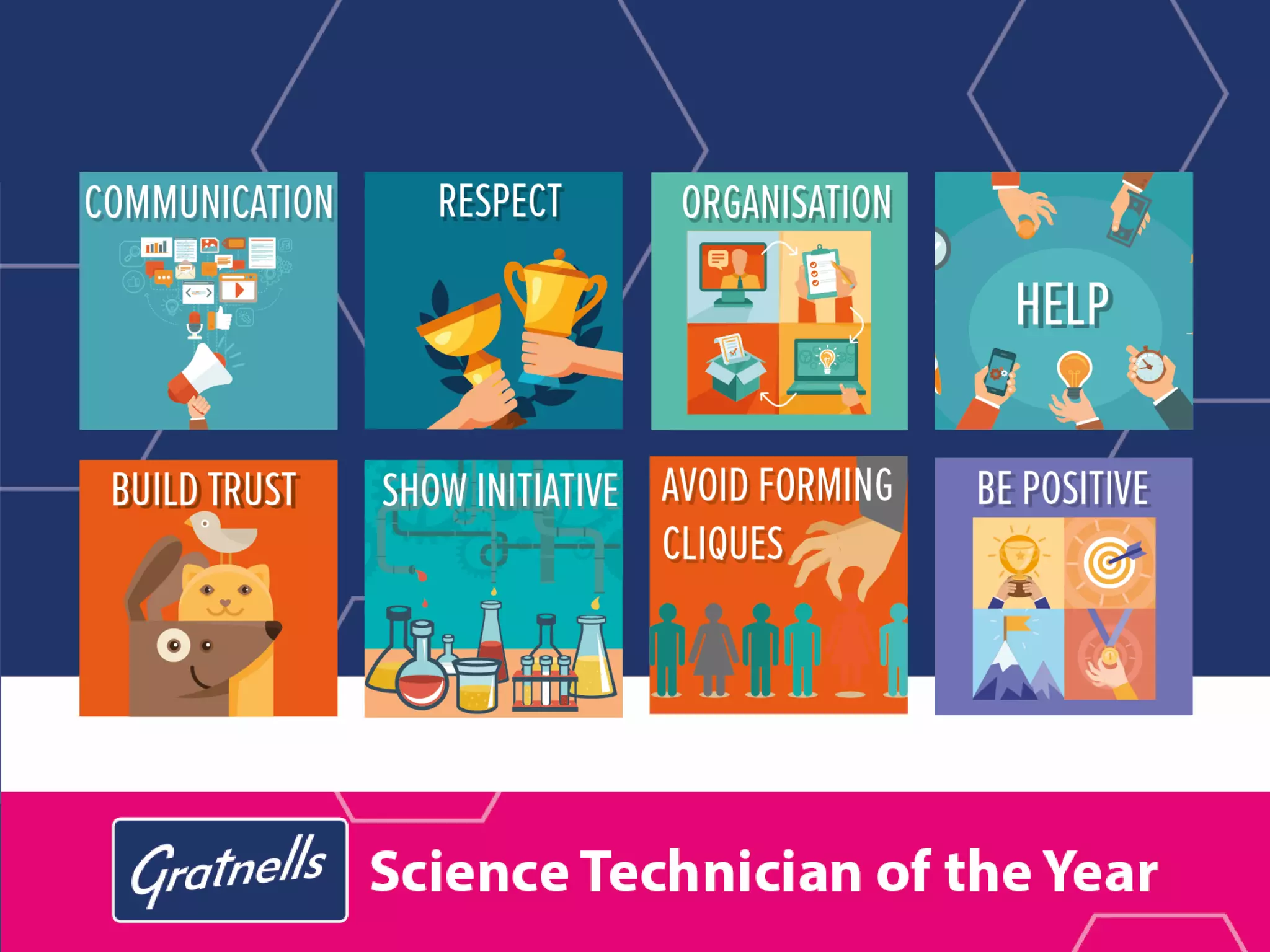 COMMUNICATION

RESPECT

ORGANISATION

HELP

BUILD TRUST

SHOW INITIATIVE

AVOID FORMING CLIQUES

BE POSITIVE

Gratnells

Science Technician of the Year